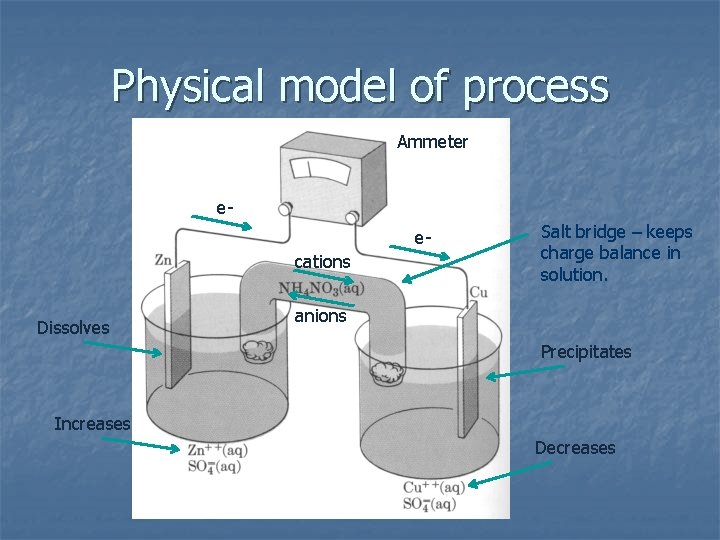 Physical model of process

Ammeter

e-

e-

Salt bridge – keeps charge balance in solution.

Zn

cations

$NH_4NO_3(aq)$

anions

Cu

Dissolves

Precipitates

Increases

$Zn^{++}(aq)$
$SO_4^{=}(aq)$

Decreases

$Cu^{++}(aq)$
$SO_4^{=}(aq)$